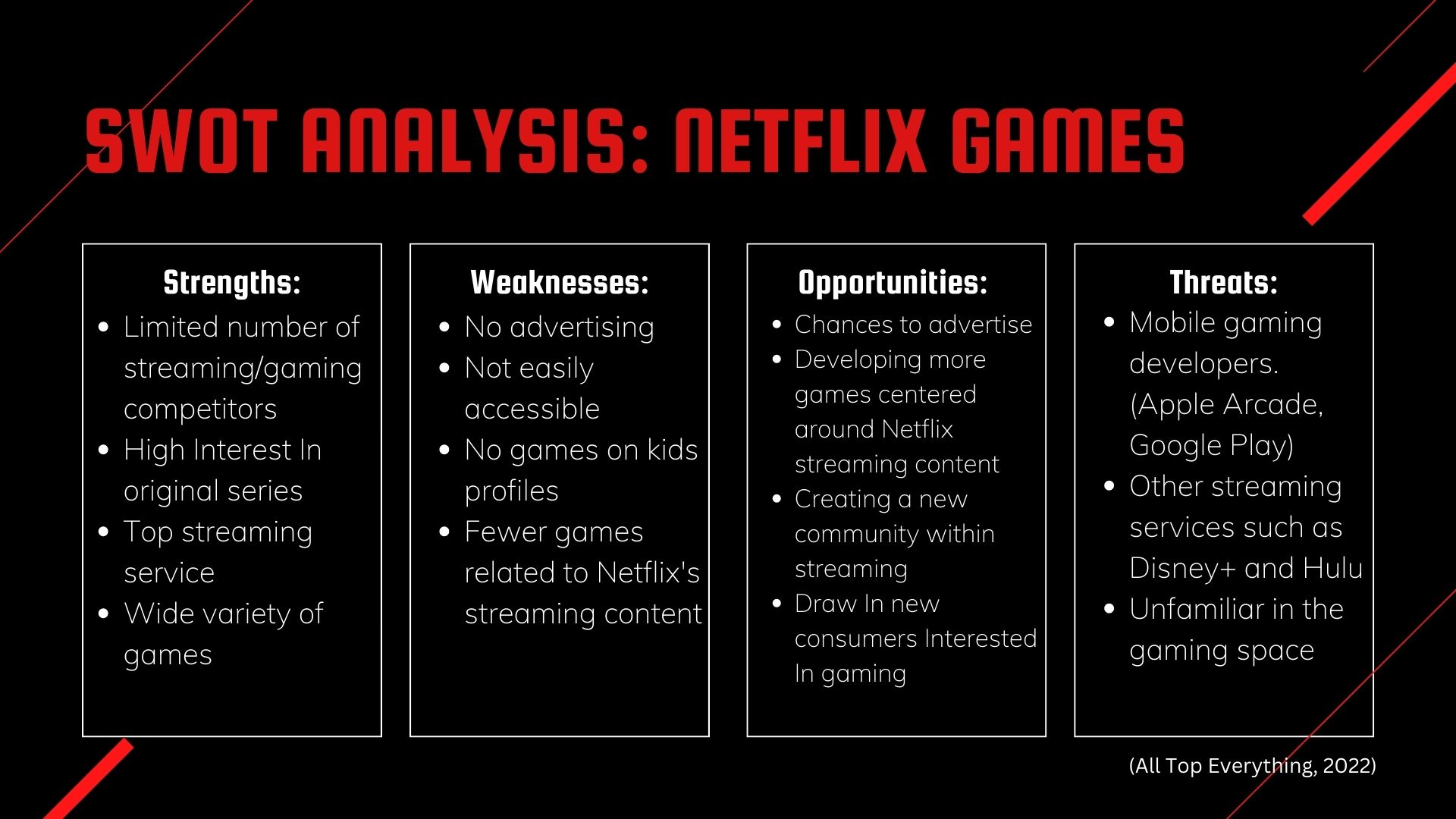 SWOT ANALYSIS: NETFLIX GAMES

Strengths:
- Limited number of streaming/gaming competitors
- High Interest In original series
- Top streaming service
- Wide variety of games

Weaknesses:
- No advertising
- Not easily accessible
- No games on kids profiles
- Fewer games related to Netflix's streaming content

Opportunities:
- Chances to advertise
- Developing more games centered around Netflix streaming content
- Creating a new community within streaming
- Draw In new consumers Interested In gaming

Threats:
- Mobile gaming developers. (Apple Arcade, Google Play)
- Other streaming services such as Disney+ and Hulu
- Unfamiliar in the gaming space

(All Top Everything, 2022)